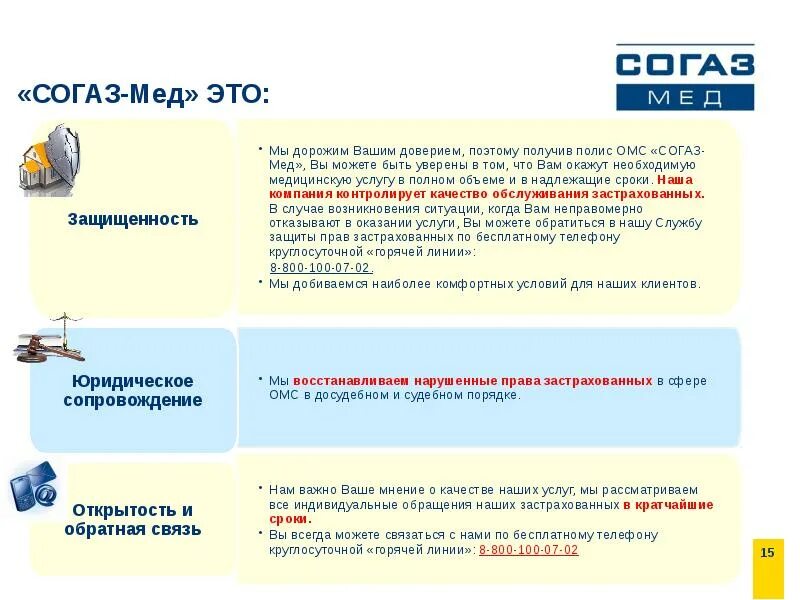 СОГАЗ
МЕД

«СОГАЗ-Мед» ЭТО:

Защищенность

• Мы дорожим Вашим доверием, поэтому получив полис ОМС «СОГАЗ-Мед», Вы можете быть уверены в том, что Вам окажут необходимую медицинскую услугу в полном объеме и в надлежащие сроки. Наша компания контролирует качество обслуживания застрахованных. В случае возникновения ситуации, когда Вам неправомерно отказывают в оказании услуги, Вы можете обратиться в нашу Службу защиты прав застрахованных по бесплатному телефону круглосуточной «горячей линии»: 8-800-100-07-02.
• Мы добиваемся наиболее комфортных условий для наших клиентов.

Юридическое сопровождение

• Мы восстанавливаем нарушенные права застрахованных в сфере ОМС в досудебном и судебном порядке.

Открытость и обратная связь

• Нам важно Ваше мнение о качестве наших услуг, мы рассматриваем все индивидуальные обращения наших застрахованных в кратчайшие сроки.
• Вы всегда можете связаться с нами по бесплатному телефону круглосуточной «горячей линии»: 8-800-100-07-02

15